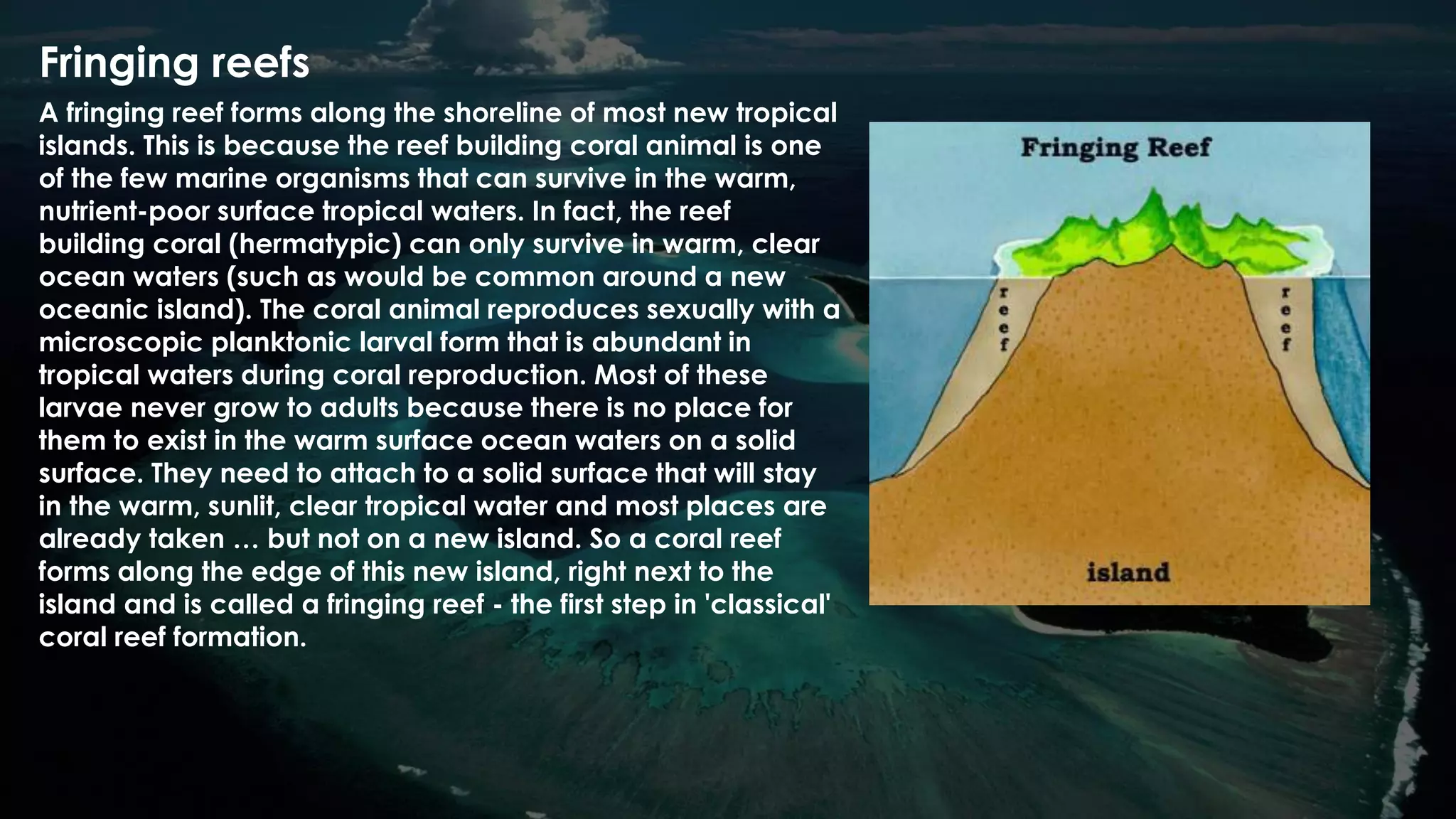 Fringing reefs

A fringing reef forms along the shoreline of most new tropical islands. This is because the reef building coral animal is one of the few marine organisms that can survive in the warm, nutrient-poor surface tropical waters. In fact, the reef building coral (hermatypic) can only survive in warm, clear ocean waters (such as would be common around a new oceanic island). The coral animal reproduces sexually with a microscopic planktonic larval form that is abundant in tropical waters during coral reproduction. Most of these larvae never grow to adults because there is no place for them to exist in the warm surface ocean waters on a solid surface. They need to attach to a solid surface that will stay in the warm, sunlit, clear tropical water and most places are already taken … but not on a new island. So a coral reef forms along the edge of this new island, right next to the island and is called a fringing reef - the first step in 'classical' coral reef formation.

Fringing Reef

reef

reef

island